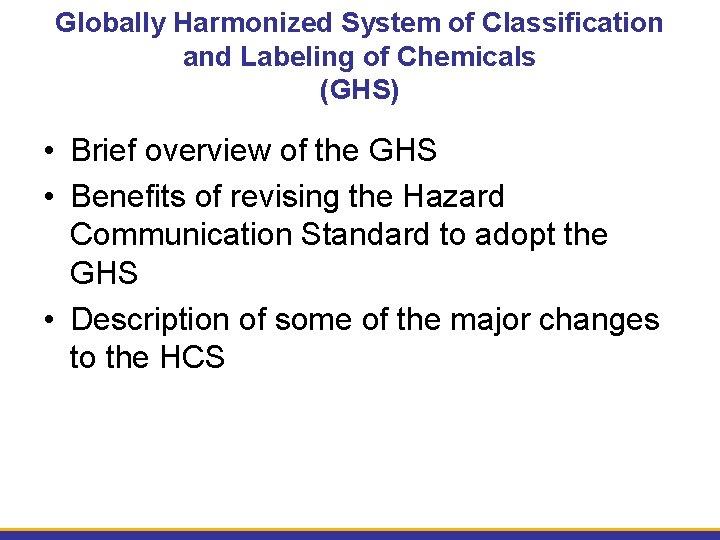 Globally Harmonized System of Classification and Labeling of Chemicals
(GHS)

• Brief overview of the GHS
• Benefits of revising the Hazard Communication Standard to adopt the GHS
• Description of some of the major changes to the HCS